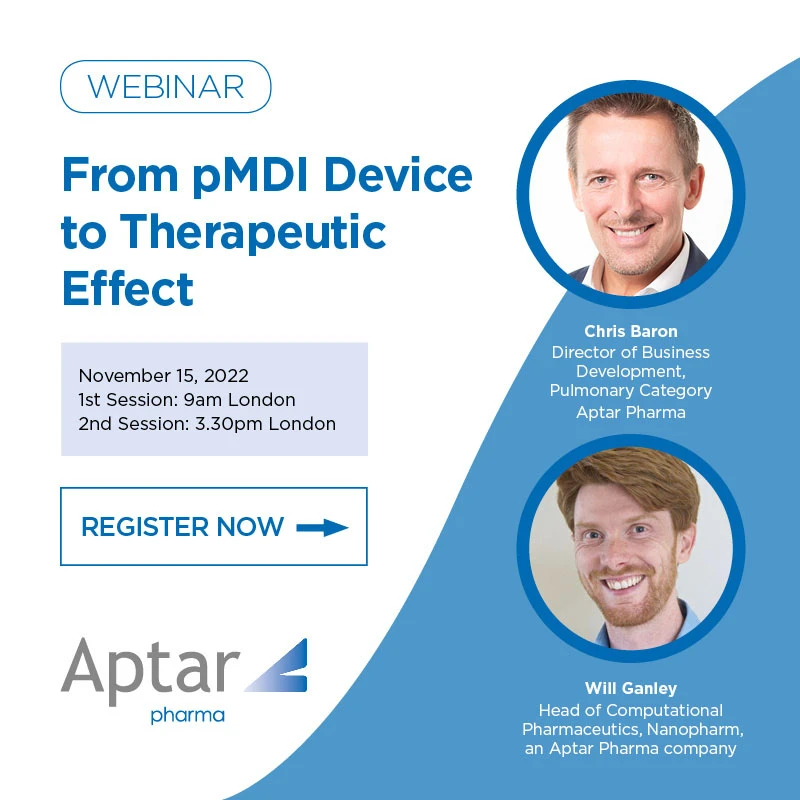 WEBINAR

From pMDI Device to Therapeutic Effect

November 15, 2022
1st Session: 9am London
2nd Session: 3.30pm London

REGISTER NOW

Aptar pharma

Chris Baron
Director of Business Development, Pulmonary Category
Aptar Pharma

Will Ganley
Head of Computational Pharmaceutics, Nanopharm, an Aptar Pharma company